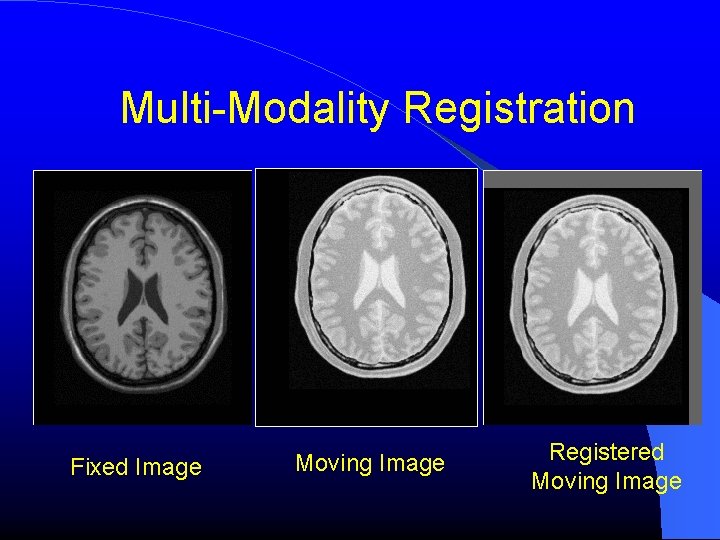 Multi-Modality Registration

Fixed Image

Moving Image

Registered Moving Image